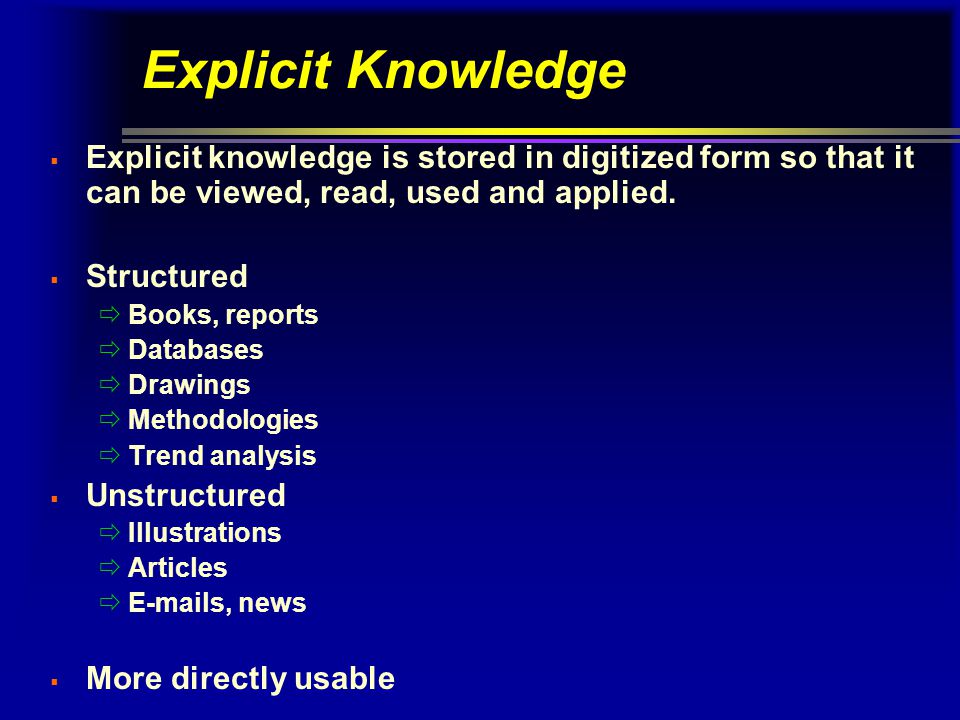 Explicit Knowledge

▪ Explicit knowledge is stored in digitized form so that it can be viewed, read, used and applied.

▪ Structured
⇨ Books, reports
⇨ Databases
⇨ Drawings
⇨ Methodologies
⇨ Trend analysis

▪ Unstructured
⇨ Illustrations
⇨ Articles
⇨ E-mails, news

▪ More directly usable